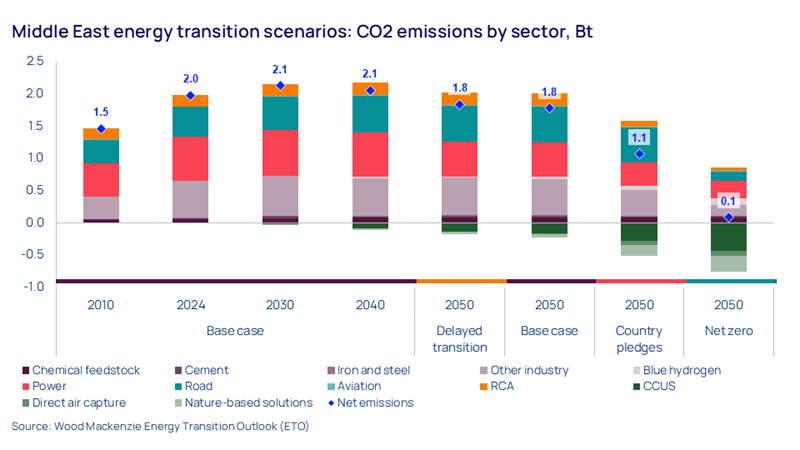 Middle East energy transition scenarios: CO2 emissions by sector, Bt

2.5
2.0
1.5
1.0
0.5
0.0
-0.5
-1.0

1.5
2.0
2.1
2.1
1.8
1.8
1.1
0.1

2010
2024
2030
2040
2050
2050
2050
2050

Base case
Delayed transition
Base case
Country pledges
Net zero

Chemical feedstock
Cement
Iron and steel
Other industry
Blue hydrogen
Power
Road
Aviation
RCA
CCUS
Direct air capture
Nature-based solutions
Net emissions

Source: Wood Mackenzie Energy Transition Outlook (ETO)